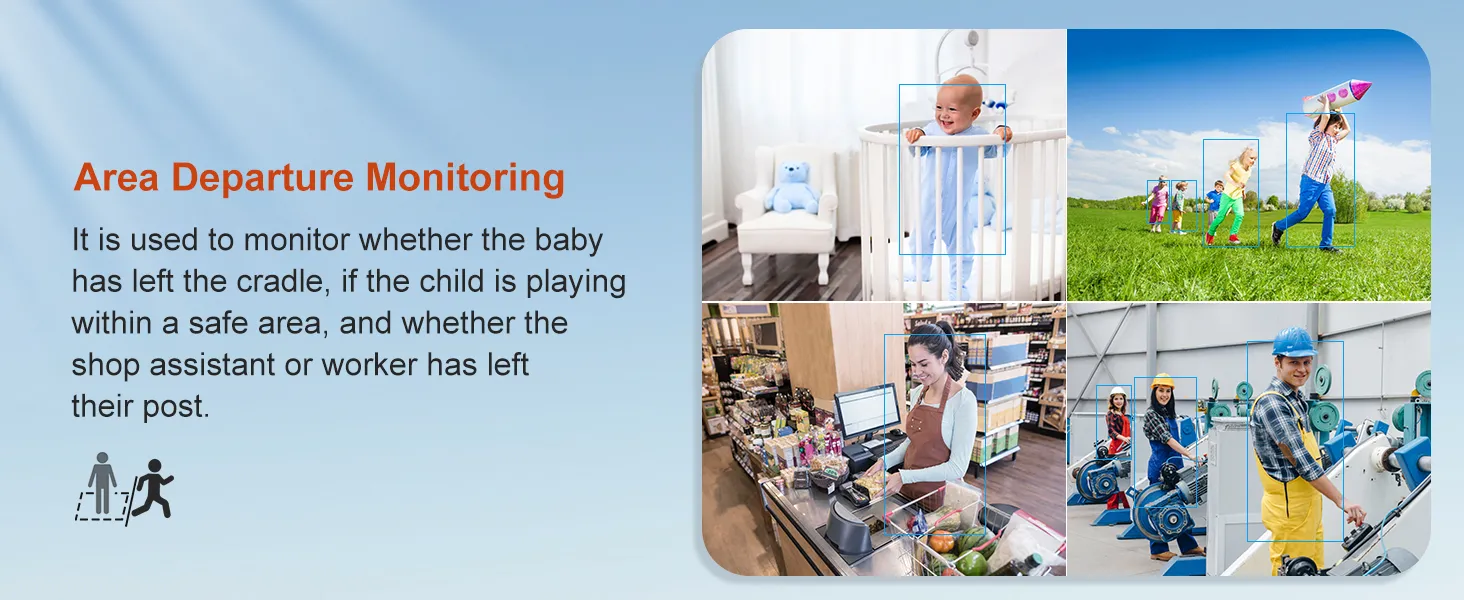 Area Departure Monitoring

It is used to monitor whether the baby has left the cradle, if the child is playing within a safe area, and whether the shop assistant or worker has left their post.